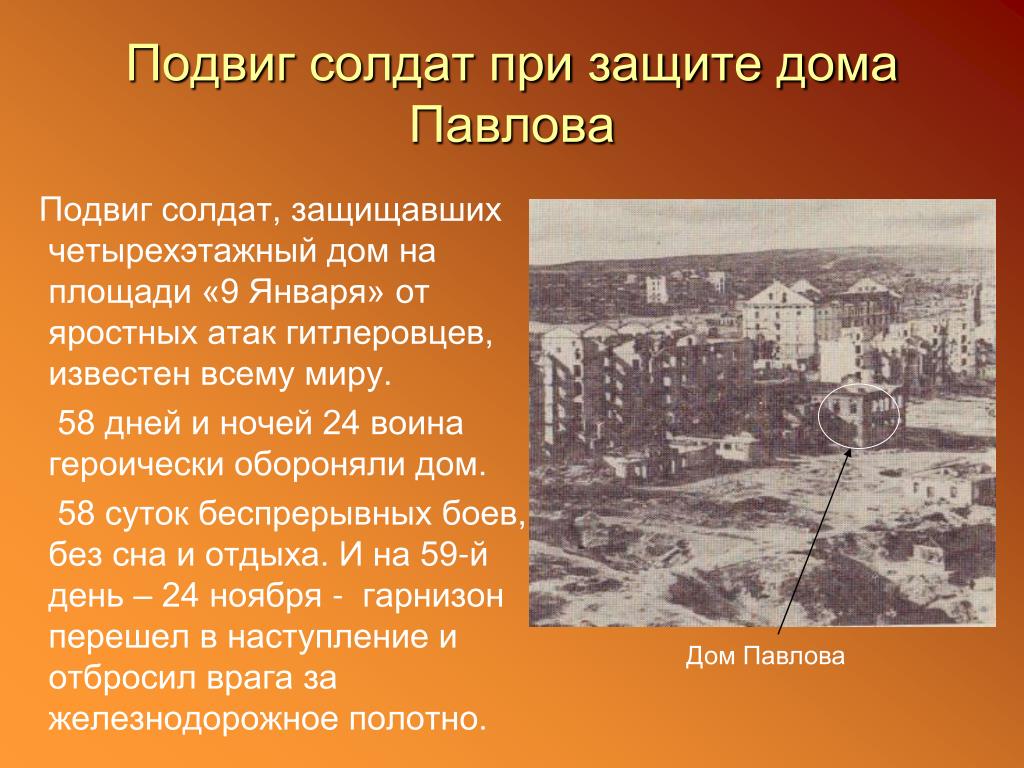 Подвиг солдат при защите дома Павлова

Подвиг солдат, защищавших четырехэтажный дом на площади «9 Января» от яростных атак гитлеровцев, известен всему миру.

58 дней и ночей 24 воина героически обороняли дом.

58 суток беспрерывных боев, без сна и отдыха. И на 59-й день – 24 ноября - гарнизон перешел в наступление и отбросил врага за железнодорожное полотно.

Дом Павлова